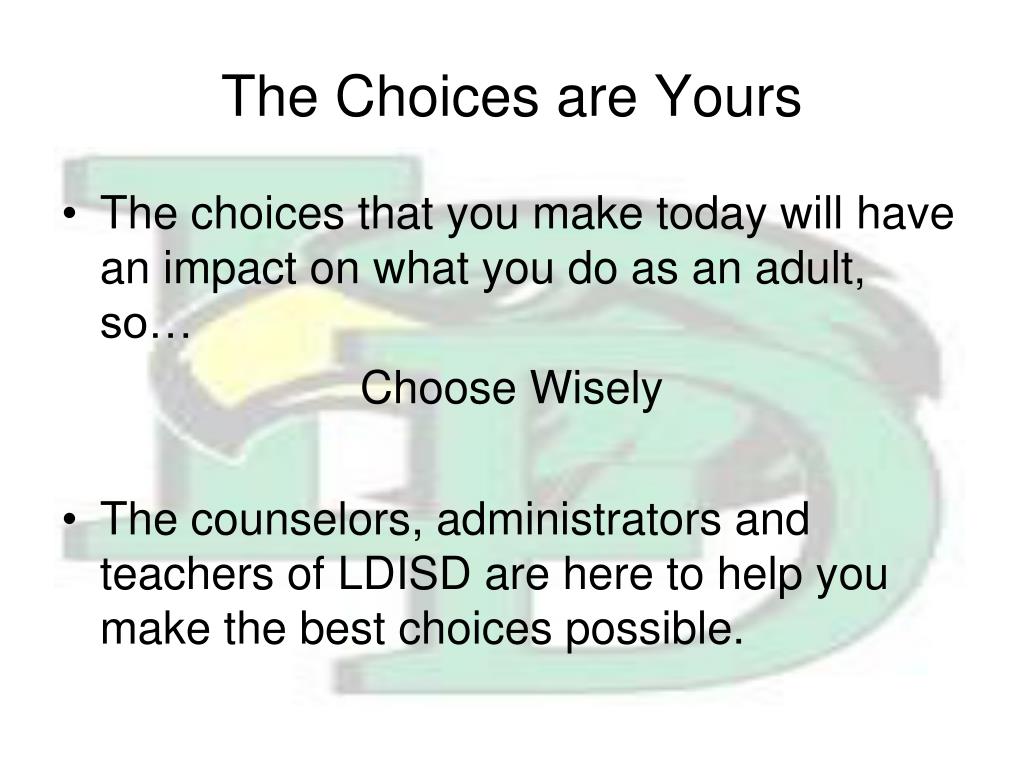 The Choices are Yours

• The choices that you make today will have an impact on what you do as an adult, so…

Choose Wisely

• The counselors, administrators and teachers of LDISD are here to help you make the best choices possible.